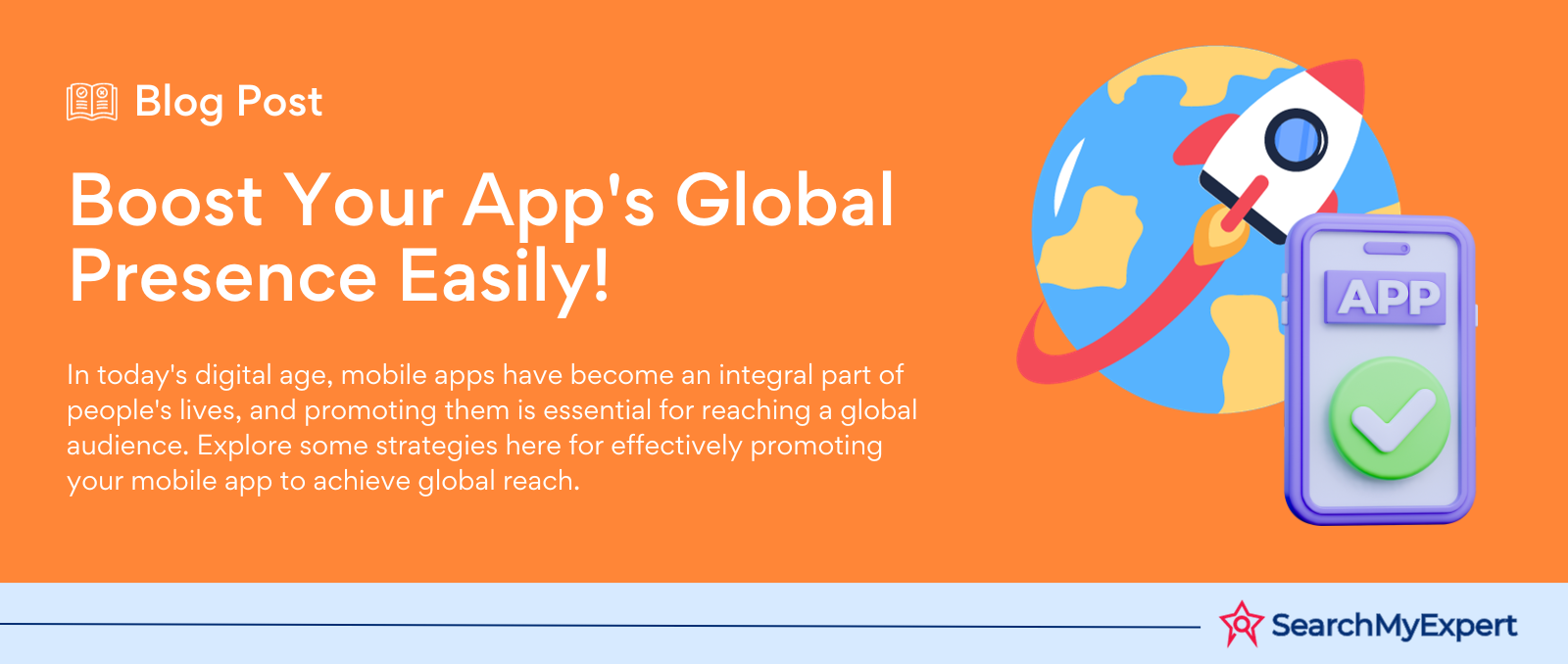 Blog Post

Boost Your App's Global Presence Easily!

In today's digital age, mobile apps have become an integral part of people's lives, and promoting them is essential for reaching a global audience. Explore some strategies here for effectively promoting your mobile app to achieve global reach.

APP

SearchMyExpert